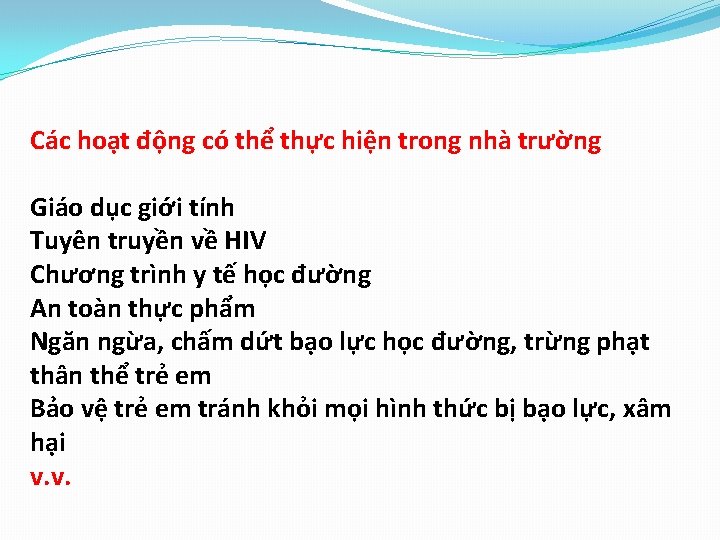 Các hoạt động có thể thực hiện trong nhà trường

Giáo dục giới tính
Tuyên truyền về HIV
Chương trình y tế học đường
An toàn thực phẩm
Ngăn ngừa, chấm dứt bạo lực học đường, trừng phạt thân thể trẻ em
Bảo vệ trẻ em tránh khỏi mọi hình thức bị bạo lực, xâm hại
v.v.